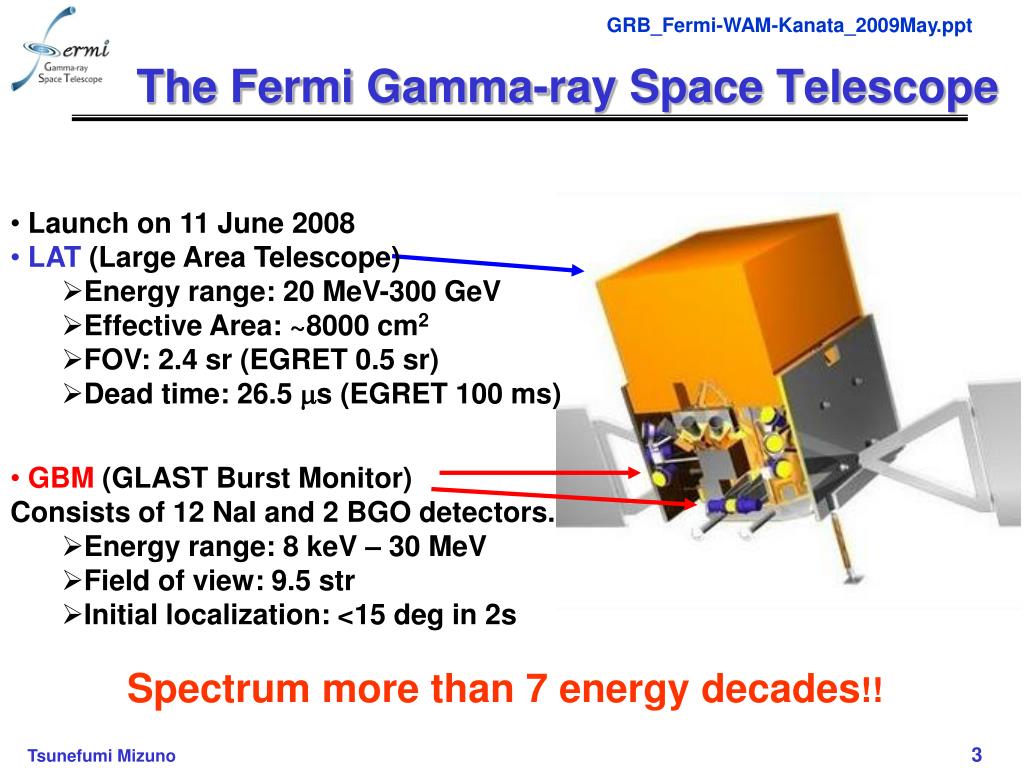 Fermi
Gamma-ray
Space Telescope

GRB_Fermi-WAM-Kanata_2009May.ppt

The Fermi Gamma-ray Space Telescope

• Launch on 11 June 2008
• LAT (Large Area Telescope)
➢Energy range: 20 MeV-300 GeV
➢Effective Area: ~8000 cm$^2$
➢FOV: 2.4 sr (EGRET 0.5 sr)
➢Dead time: 26.5 $\mu$s (EGRET 100 ms)

• GBM (GLAST Burst Monitor)
Consists of 12 NaI and 2 BGO detectors.
➢Energy range: 8 keV – 30 MeV
➢Field of view: 9.5 str
➢Initial localization: <15 deg in 2s

Spectrum more than 7 energy decades!!

Tsunefumi Mizuno

3